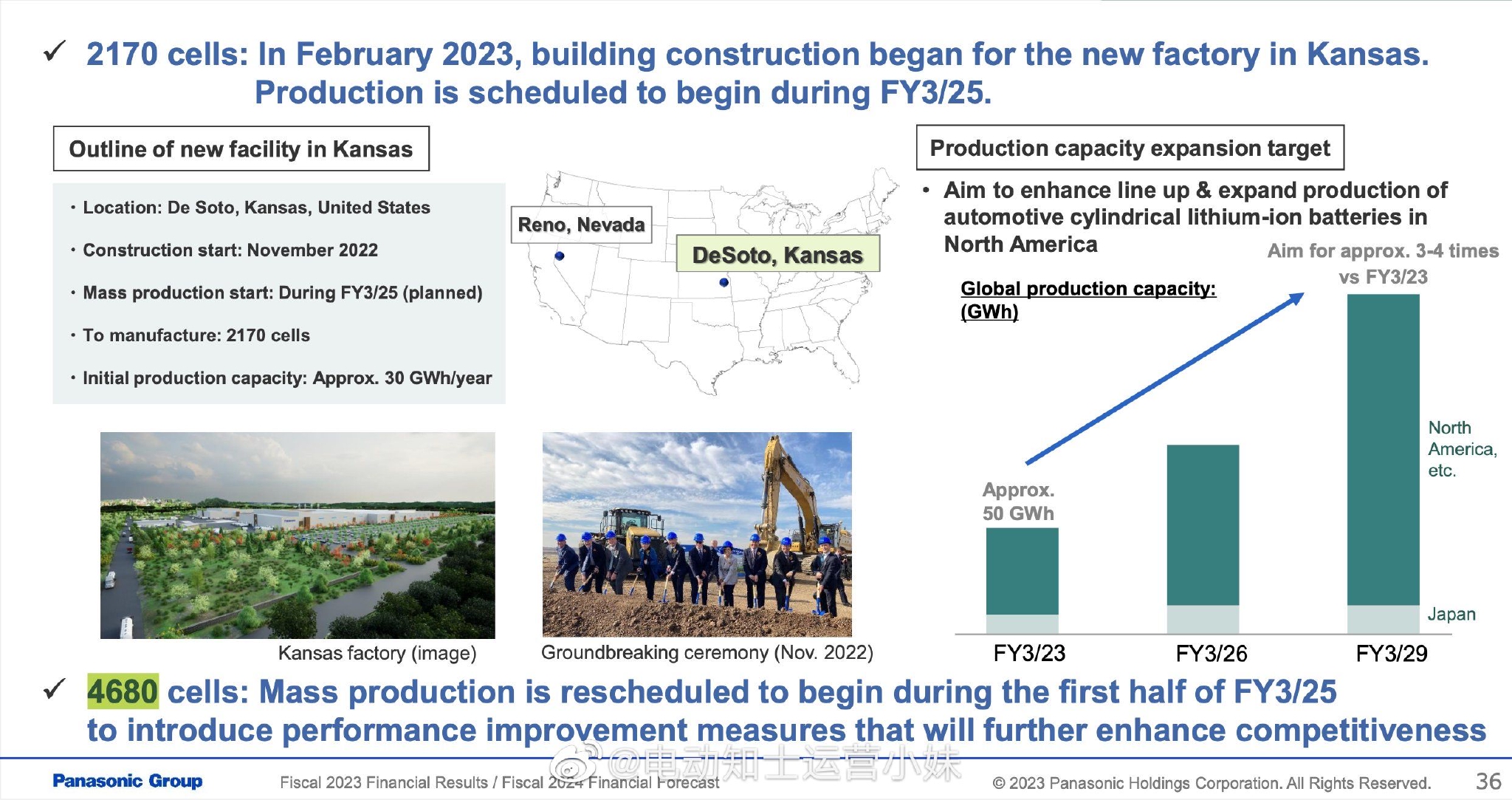 ✓ 2170 cells: In February 2023, building construction began for the new factory in Kansas. Production is scheduled to begin during FY3/25.

Outline of new facility in Kansas

・Location: De Soto, Kansas, United States
・Construction start: November 2022
・Mass production start: During FY3/25 (planned)
・To manufacture: 2170 cells
・Initial production capacity: Approx. 30 GWh/year

Reno, Nevada
DeSoto, Kansas

Kansas factory (image)
Groundbreaking ceremony (Nov. 2022)

Production capacity expansion target

• Aim to enhance line up & expand production of automotive cylindrical lithium-ion batteries in North America

Global production capacity: (GWh)

Aim for approx. 3-4 times vs FY3/23

Approx. 50 GWh

North America, etc.

Japan

FY3/23 FY3/26 FY3/29

✓ 4680 cells: Mass production is rescheduled to begin during the first half of FY3/25 to introduce performance improvement measures that will further enhance competitiveness

@电动知士运营小妹

Panasonic Group
Fiscal 2023 Financial Results / Fiscal 2024 Financial Forecast
© 2023 Panasonic Holdings Corporation. All Rights Reserved.
36